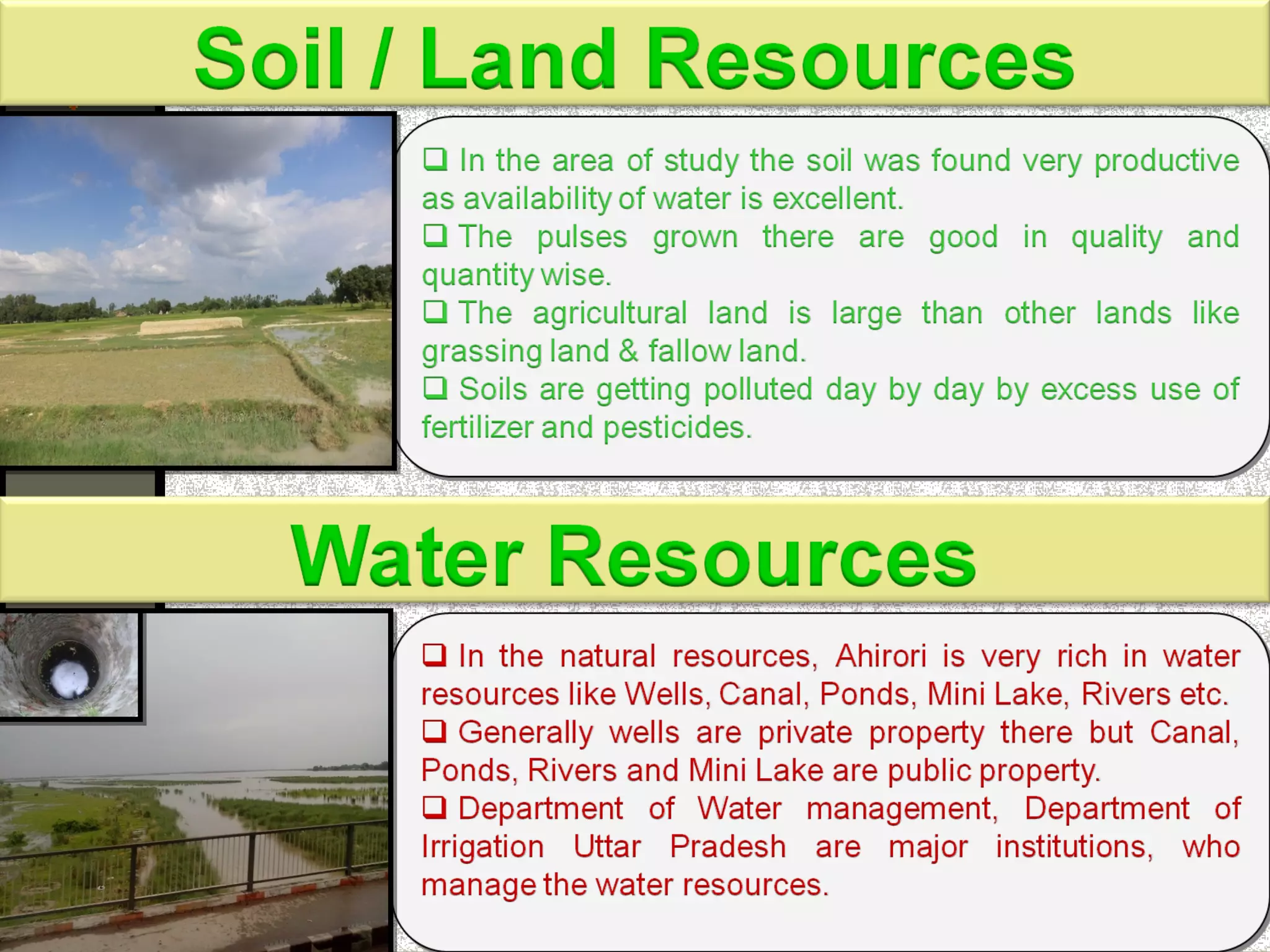 Soil / Land Resources

❑ In the area of study the soil was found very productive as availability of water is excellent.

❑ The pulses grown there are good in quality and quantity wise.

❑ The agricultural land is large than other lands like grassing land & fallow land.

❑ Soils are getting polluted day by day by excess use of fertilizer and pesticides.

Water Resources

❑ In the natural resources, Ahirori is very rich in water resources like Wells, Canal, Ponds, Mini Lake, Rivers etc.

❑ Generally wells are private property there but Canal, Ponds, Rivers and Mini Lake are public property.

❑ Department of Water management, Department of Irrigation Uttar Pradesh are major institutions, who manage the water resources.